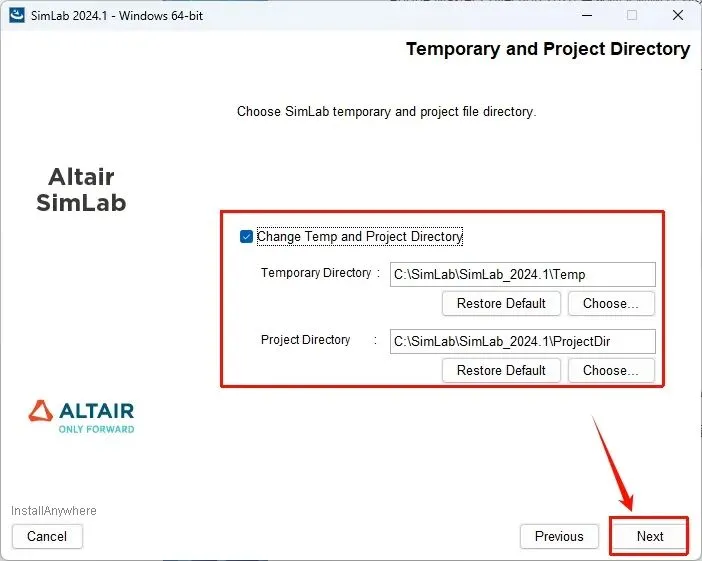 SimLab 2024.1 - Windows 64-bit

Temporary and Project Directory

Choose SimLab temporary and project file directory.

Altair SimLab

Change Temp and Project Directory

Temporary Directory : C:\SimLab\SimLab_2024.1\Temp

Restore Default Choose...

Project Directory : C:\SimLab\SimLab_2024.1\ProjectDir

Restore Default Choose...

ALTAIR
ONLY FORWARD

InstallAnywhere

Cancel

Previous Next